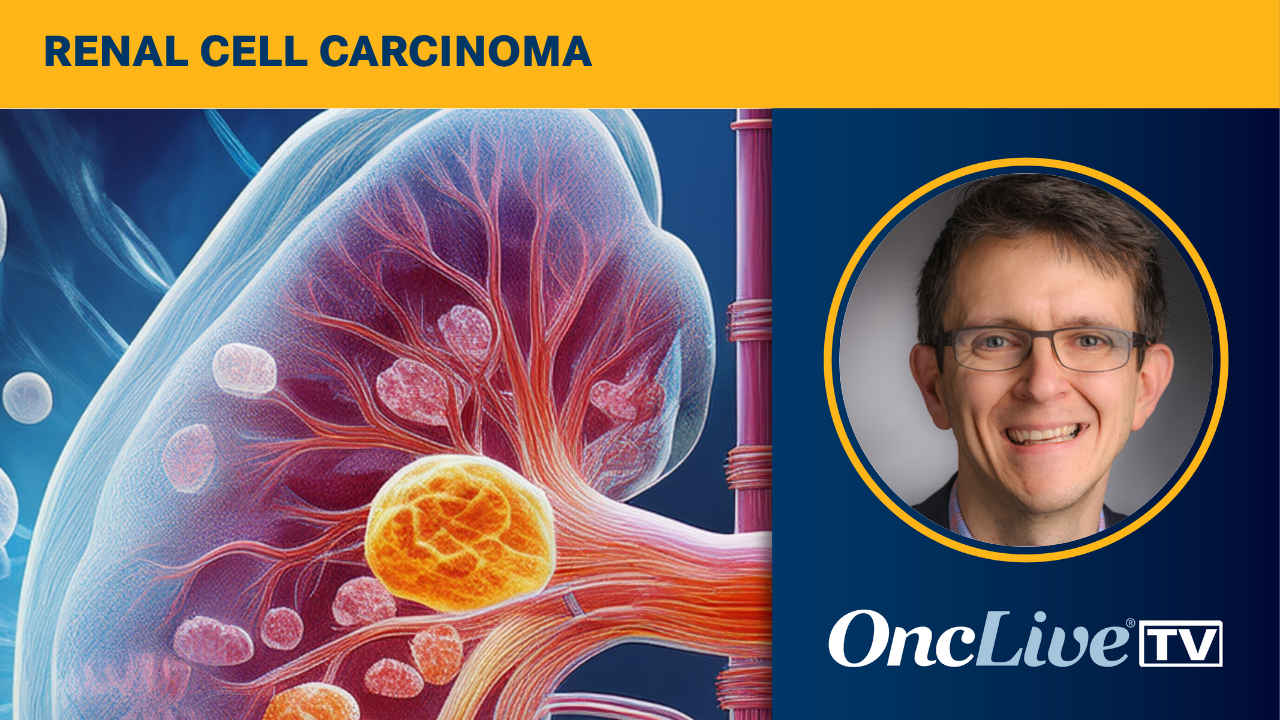 RENAL CELL CARCINOMA

OncLive® TV